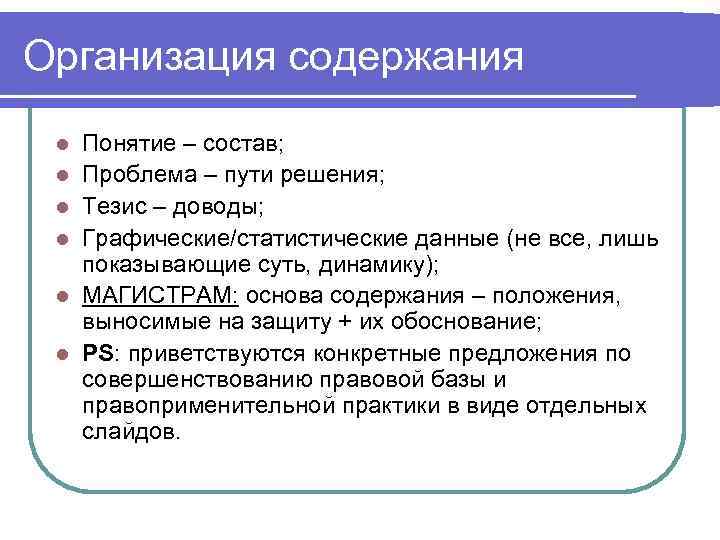 Организация содержания

- Понятие – состав;
- Проблема – пути решения;
- Тезис – доводы;
- Графические/статистические данные (не все, лишь показывающие суть, динамику);
- МАГИСТРАМ: основа содержания – положения, выносимые на защиту + их обоснование;
- PS: приветствуются конкретные предложения по совершенствованию правовой базы и правоприменительной практики в виде отдельных слайдов.